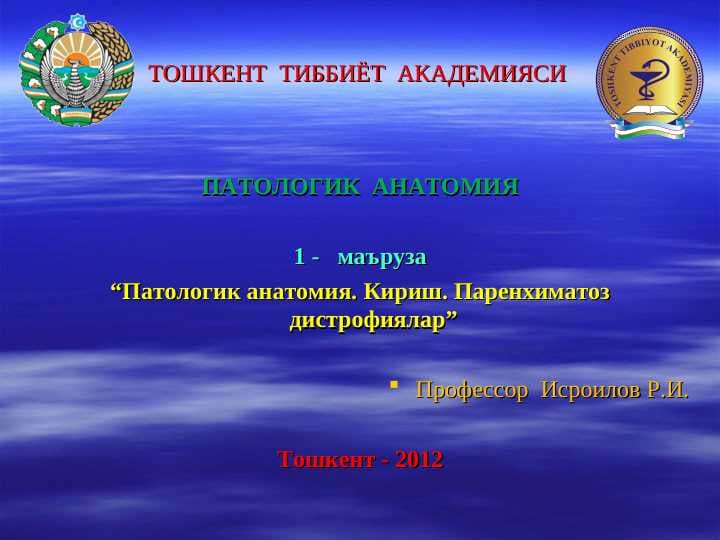 ТОШКЕНТ ТИББИЁТ АКАДЕМИЯСИ

TOSHKENT TIBBIYOT AKADEMIYASI

ПАТОЛОГИК АНАТОМИЯ

1 - маъруза

“Патологик анатомия. Кириш. Паренхиматоз дистрофиялар”

Профессор Исроилов Р.И.

Тошкент - 2012